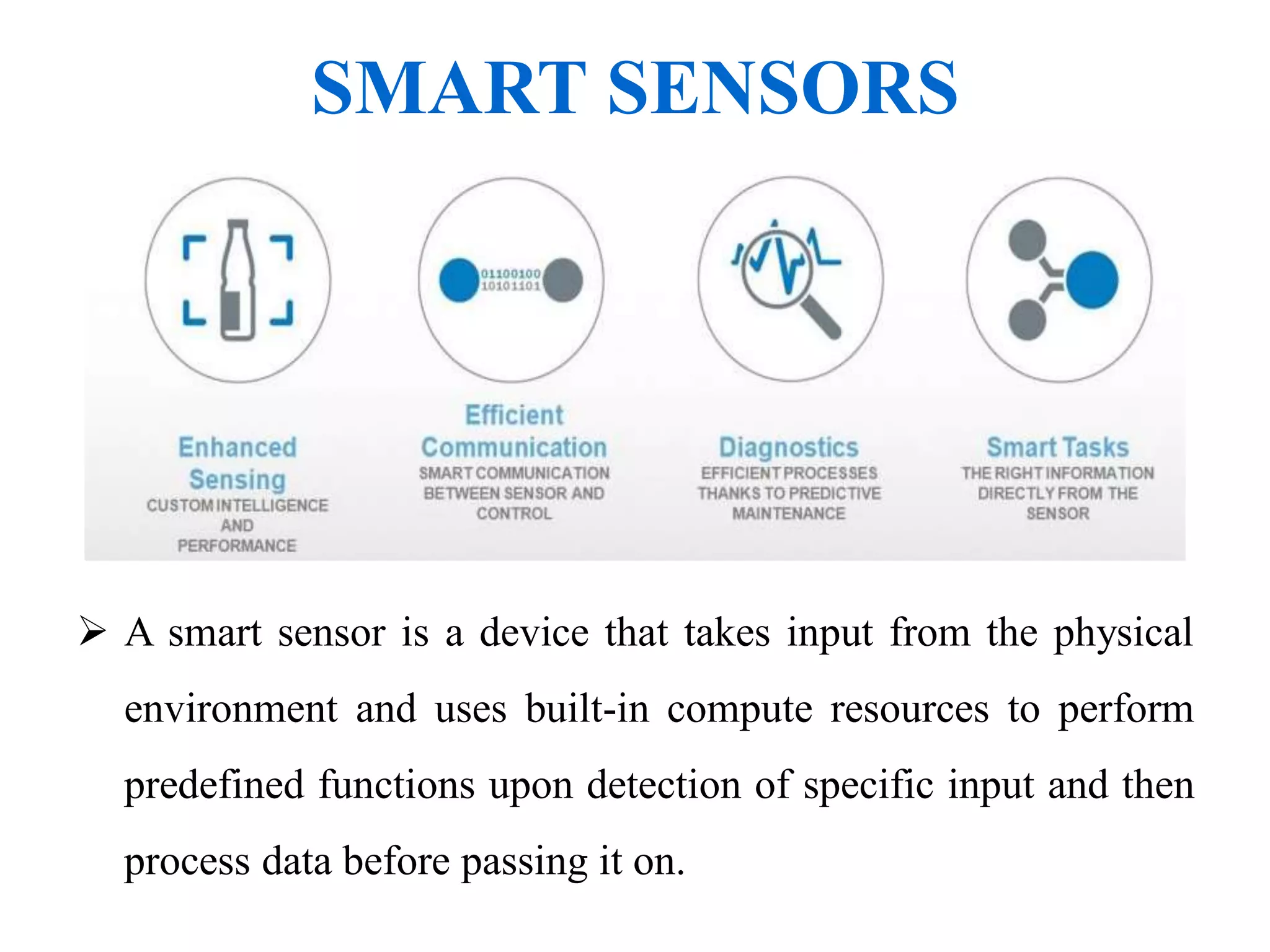 SMART SENSORS

01100100
10101101

Enhanced Sensing
CUSTOM INTELLIGENCE AND PERFORMANCE

Efficient Communication
SMART COMMUNICATION BETWEEN SENSOR AND CONTROL

Diagnostics
EFFICIENT PROCESSES THANKS TO PREDICTIVE MAINTENANCE

Smart Tasks
THE RIGHT INFORMATION DIRECTLY FROM THE SENSOR

➢ A smart sensor is a device that takes input from the physical environment and uses built-in compute resources to perform predefined functions upon detection of specific input and then process data before passing it on.